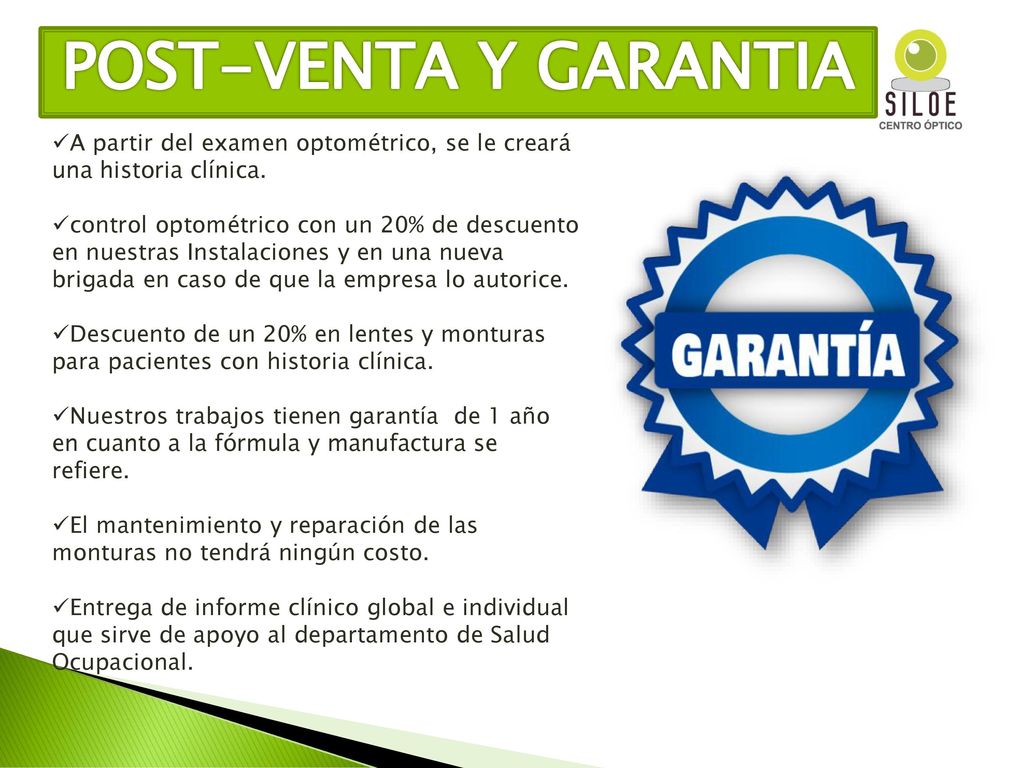 POST-VENTA Y GARANTIA

SILOE
CENTRO ÓPTICO

✓A partir del examen optométrico, se le creará una historia clínica.

✓control optométrico con un 20% de descuento en nuestras Instalaciones y en una nueva brigada en caso de que la empresa lo autorice.

✓Descuento de un 20% en lentes y monturas para pacientes con historia clínica.

✓Nuestros trabajos tienen garantía de 1 año en cuanto a la fórmula y manufactura se refiere.

✓El mantenimiento y reparación de las monturas no tendrá ningún costo.

✓Entrega de informe clínico global e individual que sirve de apoyo al departamento de Salud Ocupacional.

GARANTÍA